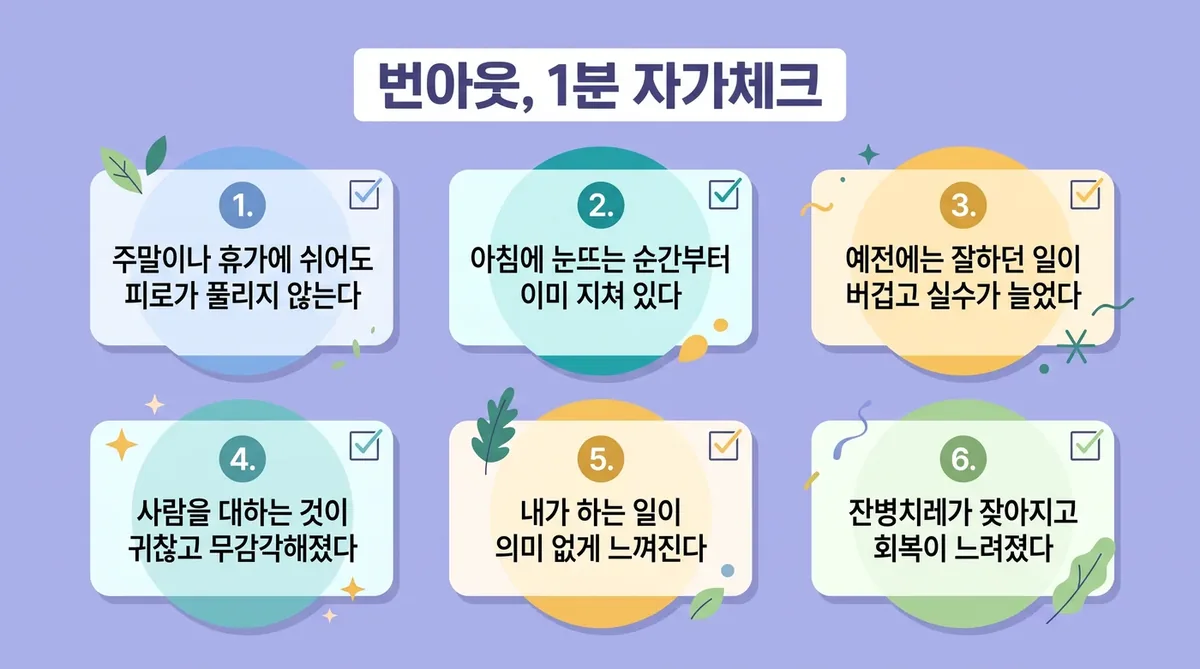 번아웃, 1분 자가체크

1.
주말이나 휴가에 쉬어도 피로가 풀리지 않는다

2.
아침에 눈뜨는 순간부터 이미 지쳐 있다

3.
예전에는 잘하던 일이 버겁고 실수가 늘었다

4.
사람을 대하는 것이 귀찮고 무감각해졌다

5.
내가 하는 일이 의미 없게 느껴진다

6.
잔병치레가 잦아지고 회복이 느려졌다